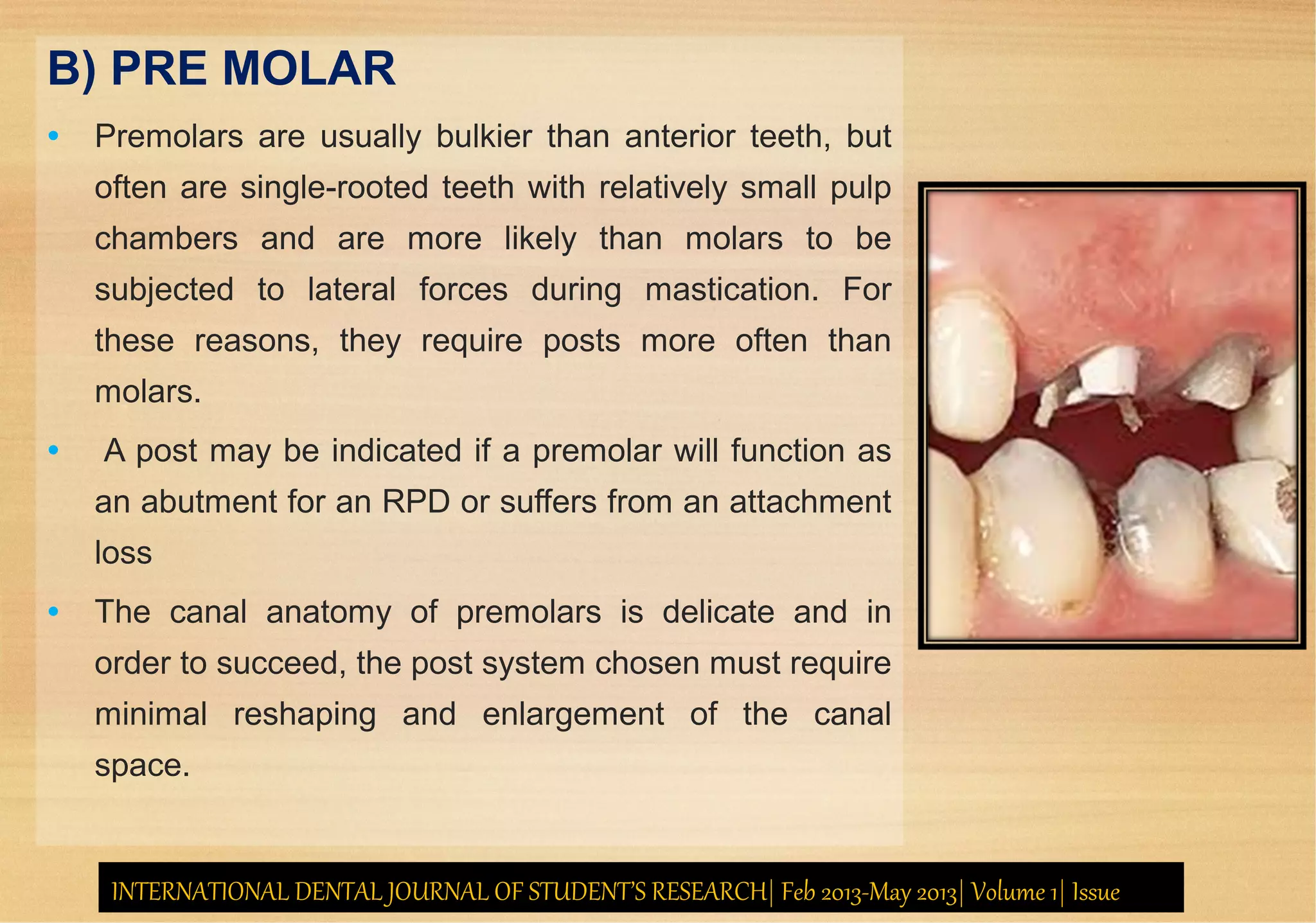 B) PRE MOLAR

• Premolars are usually bulkier than anterior teeth, but often are single-rooted teeth with relatively small pulp chambers and are more likely than molars to be subjected to lateral forces during mastication. For these reasons, they require posts more often than molars.

• A post may be indicated if a premolar will function as an abutment for an RPD or suffers from an attachment loss

• The canal anatomy of premolars is delicate and in order to succeed, the post system chosen must require minimal reshaping and enlargement of the canal space.

INTERNATIONAL DENTAL JOURNAL OF STUDENT'S RESEARCH| Feb 2013-May 2013| Volume 1| Issue